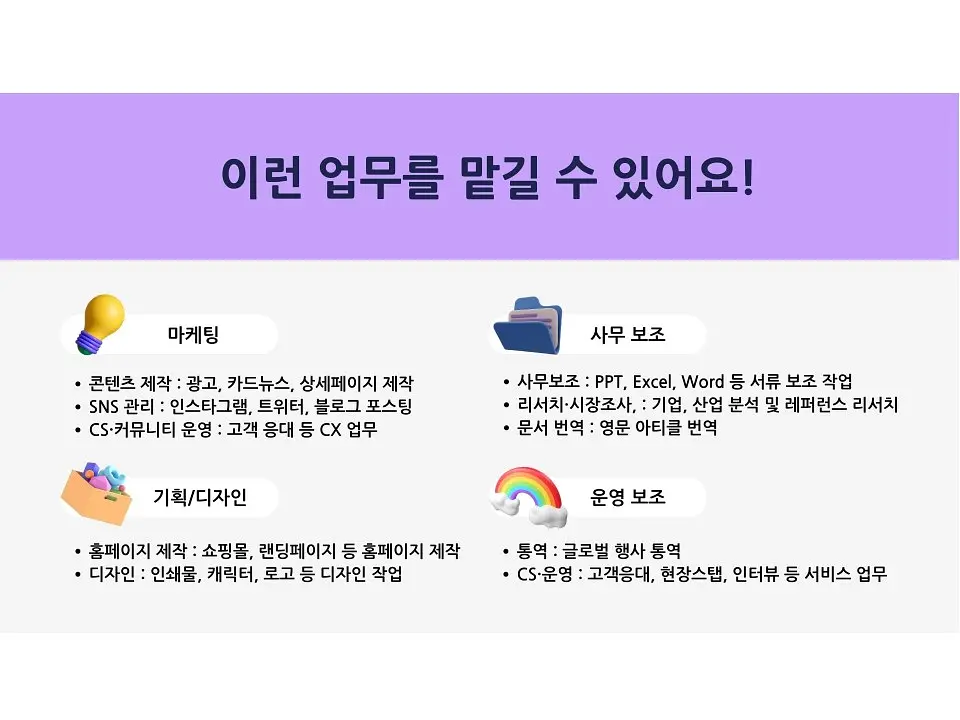 이런 업무를 맡길 수 있어요!

마케팅

• 콘텐츠 제작 : 광고, 카드뉴스, 상세페이지 제작
• SNS 관리 : 인스타그램, 트위터, 블로그 포스팅
• CS·커뮤니티 운영 : 고객 응대 등 CX 업무

기획/디자인

• 홈페이지 제작 : 쇼핑몰, 랜딩페이지 등 홈페이지 제작
• 디자인 : 인쇄물, 캐릭터, 로고 등 디자인 작업

사무 보조

• 사무보조 : PPT, Excel, Word 등 서류 보조 작업
• 리서치·시장조사, : 기업, 산업 분석 및 레퍼런스 리서치
• 문서 번역 : 영문 아티클 번역

운영 보조

• 통역 : 글로벌 행사 통역
• CS·운영 : 고객응대, 현장스탭, 인터뷰 등 서비스 업무